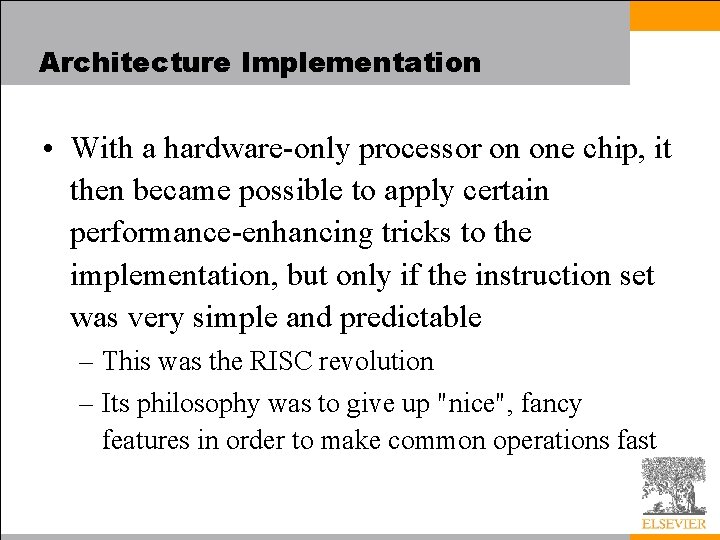 Architecture Implementation

• With a hardware-only processor on one chip, it then became possible to apply certain performance-enhancing tricks to the implementation, but only if the instruction set was very simple and predictable

– This was the RISC revolution

– Its philosophy was to give up "nice", fancy features in order to make common operations fast

ELSEVIER